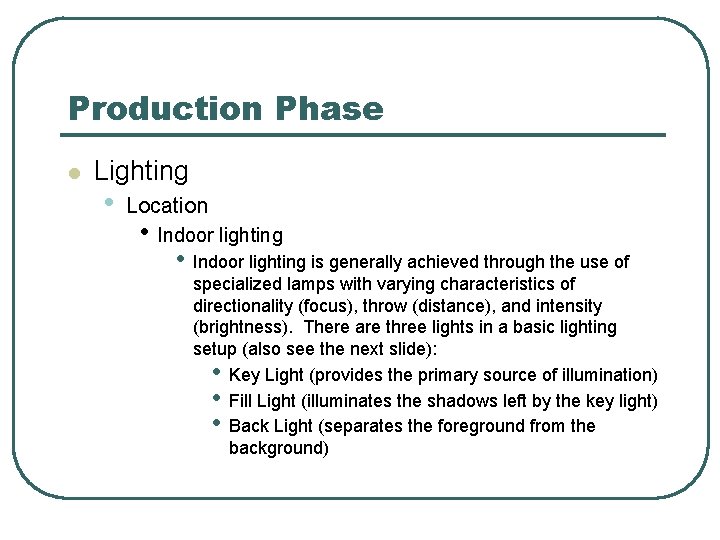 Production Phase

- Lighting
  - Location
    - Indoor lighting
      - Indoor lighting is generally achieved through the use of specialized lamps with varying characteristics of directionality (focus), throw (distance), and intensity (brightness). There are three lights in a basic lighting setup (also see the next slide):
        - Key Light (provides the primary source of illumination)
        - Fill Light (illuminates the shadows left by the key light)
        - Back Light (separates the foreground from the background)